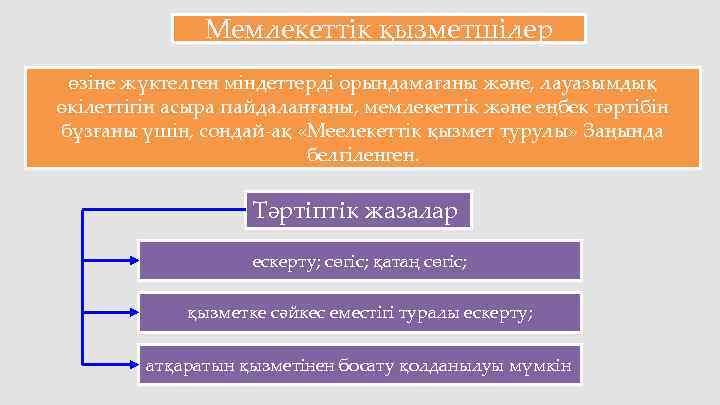 Мемлекеттік қызметшілер

өзіне жүктелген міндеттерді орындамағаны және, лауазымдық өкілеттігін асыра пайдаланғаны, мемлекеттік және еңбек тәртібін бұзғаны үшін, сондай-ақ «Меелекеттік қызмет турулы» Заңында белгіленген.

Тәртіптік жазалар

ескерту; сөгіс; қатаң сөгіс;

қызметке сәйкес еместігі туралы ескерту;

атқаратын қызметінен босату қолданылуы мүмкін